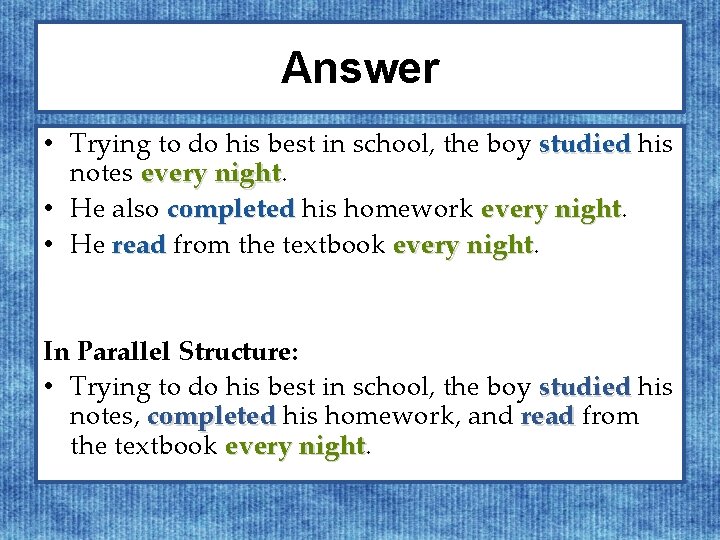 Answer

• Trying to do his best in school, the boy studied his notes every night.
• He also completed his homework every night.
• He read from the textbook every night.

In Parallel Structure:
• Trying to do his best in school, the boy studied his notes, completed his homework, and read from the textbook every night.